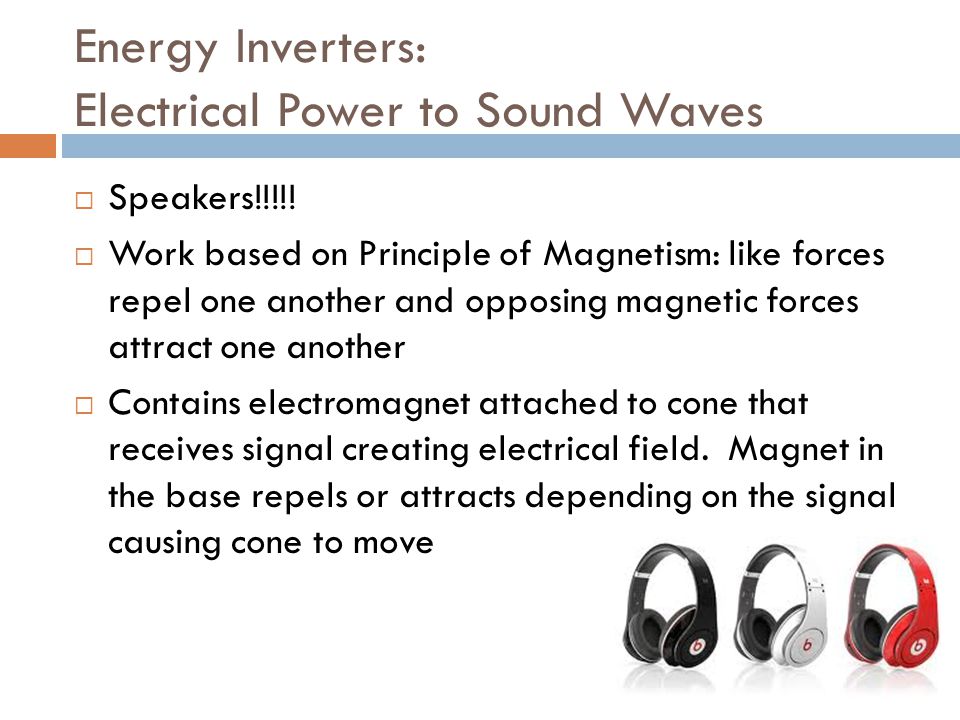 Energy Inverters:
Electrical Power to Sound Waves

□ Speakers!!!!!

□ Work based on Principle of Magnetism: like forces repel one another and opposing magnetic forces attract one another

□ Contains electromagnet attached to cone that receives signal creating electrical field. Magnet in the base repels or attracts depending on the signal causing cone to move

b b b